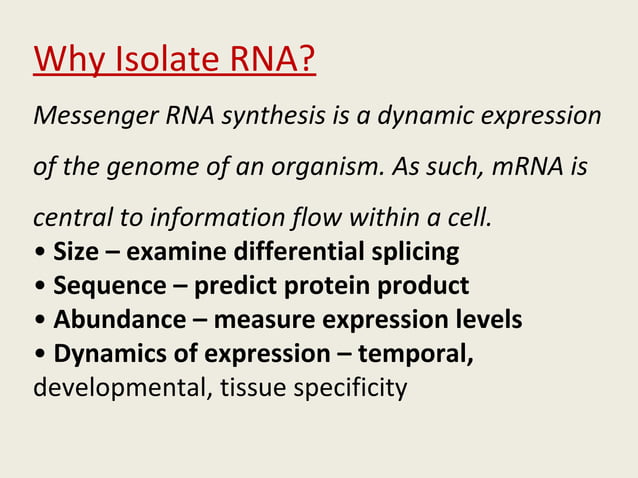 Why Isolate RNA?

Messenger RNA synthesis is a dynamic expression of the genome of an organism. As such, mRNA is central to information flow within a cell.

• Size – examine differential splicing
• Sequence – predict protein product
• Abundance – measure expression levels
• Dynamics of expression – temporal, developmental, tissue specificity